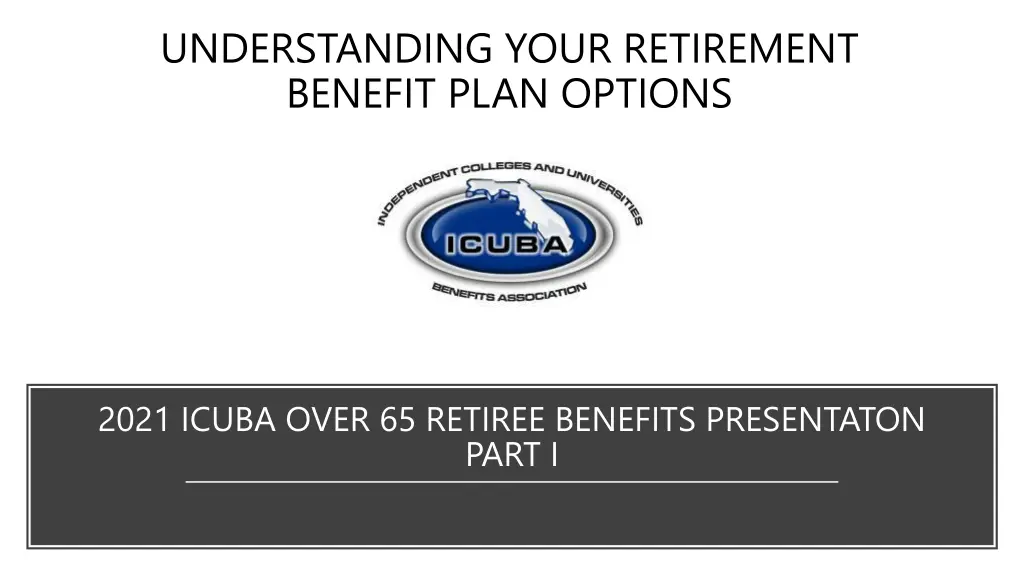 UNDERSTANDING YOUR RETIREMENT BENEFIT PLAN OPTIONS

INDEPENDENT COLLEGES AND UNIVERSITIES
ICUBA
BENEFITS ASSOCIATION

2021 ICUBA OVER 65 RETIREE BENEFITS PRESENTATON PART I